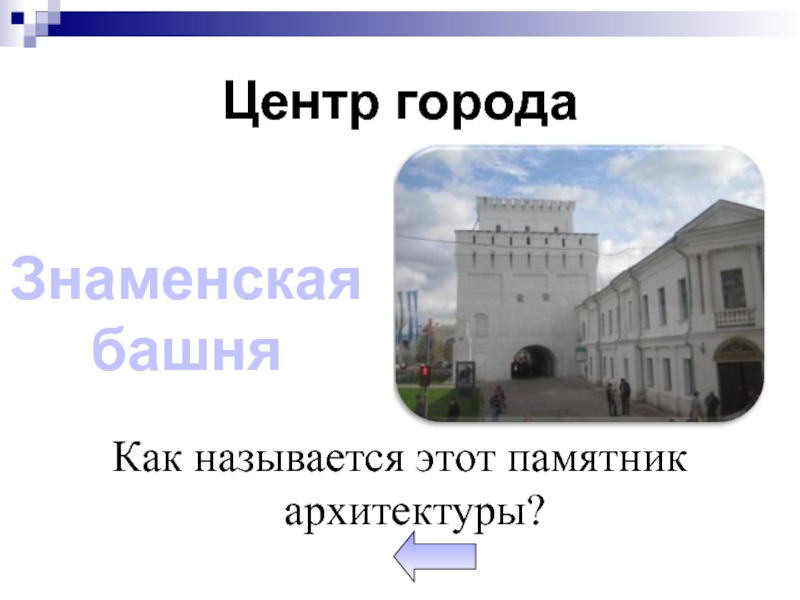 Центр города

Знаменская башня

Как называется этот памятник архитектуры?